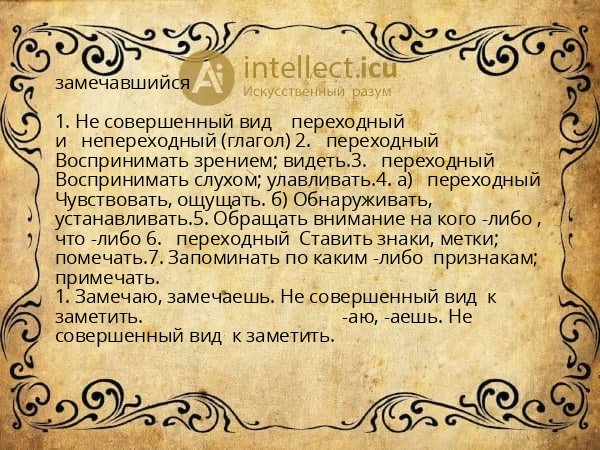 intellect.icu
Искусственный разум

замечавшийся

1. Не совершенный вид переходный и непереходный (глагол) 2. переходный Воспринимать зрением; видеть.3. переходный Воспринимать слухом; улавливать.4. а) переходный Чувствовать, ощущать. б) Обнаруживать, устанавливать.5. Обращать внимание на кого -либо , что -либо 6. переходный Ставить знаки, метки; помечать.7. Запоминать по каким -либо признакам; примечать.
1. Замечаю, замечаешь. Не совершенный вид к заметить. -аю, -аешь. Не совершенный вид к заметить.